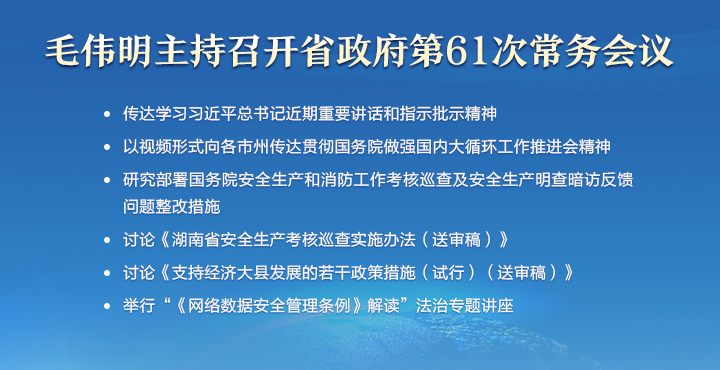 毛伟明主持召开省政府第61次常务会议

• 传达学习习近平总书记近期重要讲话和指示批示精神

• 以视频形式向各市州传达贯彻国务院做强国内大循环工作推进会精神

• 研究部署国务院安全生产和消防工作考核巡查及安全生产明查暗访反馈问题整改措施

• 讨论《湖南省安全生产考核巡查实施办法（送审稿）》

• 讨论《支持经济大县发展的若干政策措施（试行）（送审稿）》

• 举行“《网络数据安全管理条例》解读”法治专题讲座